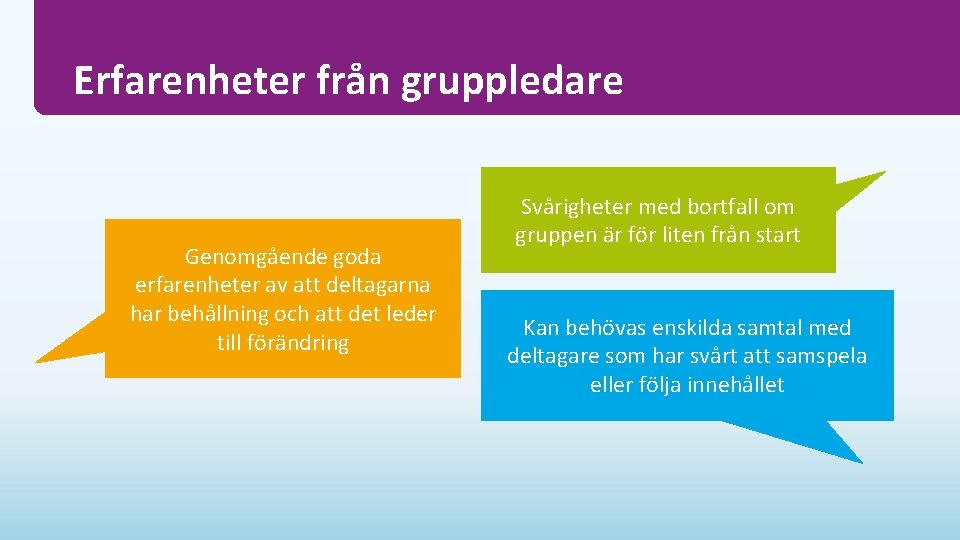 Erfarenheter från gruppledare

Genomgående goda erfarenheter av att deltagarna har behållning och att det leder till förändring

Svårigheter med bortfall om gruppen är för liten från start

Kan behövas enskilda samtal med deltagare som har svårt att samspela eller följa innehållet